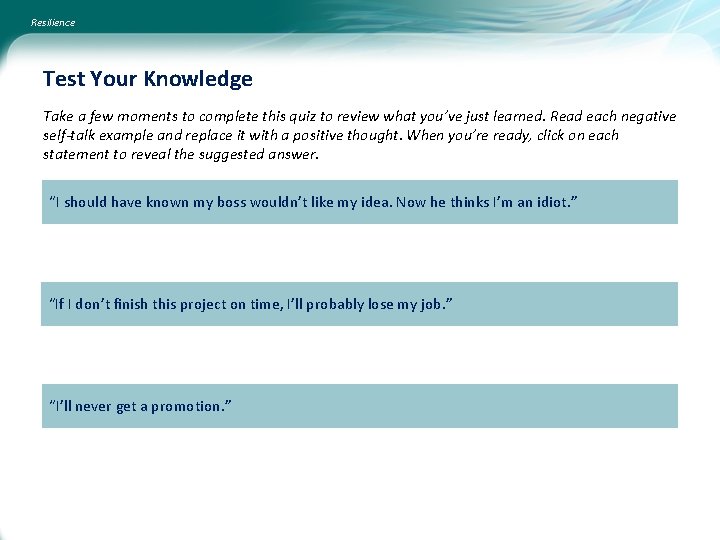 Resilience

Test Your Knowledge

Take a few moments to complete this quiz to review what you've just learned. Read each negative self-talk example and replace it with a positive thought. When you're ready, click on each statement to reveal the suggested answer.

"I should have known my boss wouldn't like my idea. Now he thinks I'm an idiot."

"If I don't finish this project on time, I'll probably lose my job."

"I'll never get a promotion."